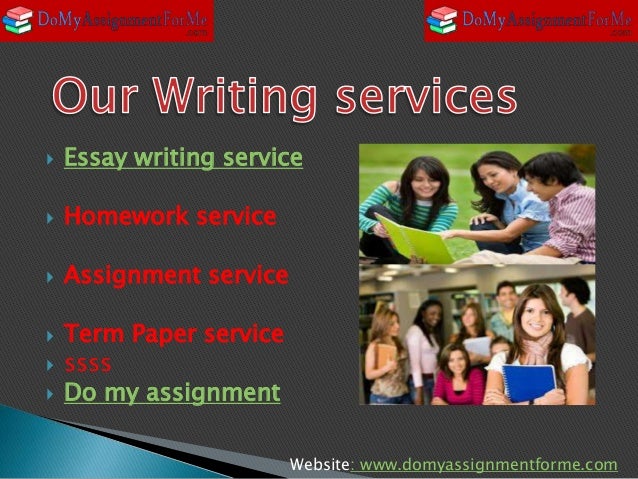 DoMyAssignmentForMe
.com

DoMyAssignmentForMe
.com

Our Writing services

Essay writing service

Homework service

Assignment service

Term Paper service

ssss

Do my assignment

Website: www.domyassignmentforme.com